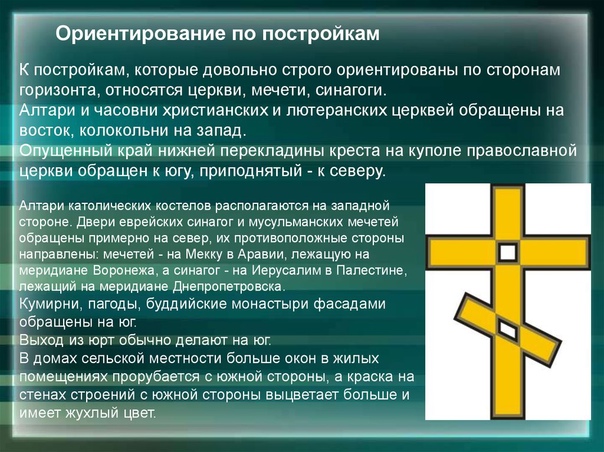 Ориентирование по постройкам

К постройкам, которые довольно строго ориентированы по сторонам горизонта, относятся церкви, мечети, синагоги.
Алтари и часовни христианских и лютеранских церквей обращены на восток, колокольни на запад.
Опущенный край нижней перекладины креста на куполе православной церкви обращен к югу, приподнятый - к северу.

Алтари католических костелов располагаются на западной стороне. Двери еврейских синагог и мусульманских мечетей обращены примерно на север, их противоположные стороны направлены: мечетей - на Мекку в Аравии, лежащую на меридиане Воронежа, а синагог - на Иерусалим в Палестине, лежащий на меридиане Днепропетровска.
Кумирни, пагоды, буддийские монастыри фасадами обращены на юг.
Выход из юрт обычно делают на юг.
В домах сельской местности больше окон в жилых помещениях прорубается с южной стороны, а краска на стенах строений с южной стороны выцветает больше и имеет жухлый цвет.